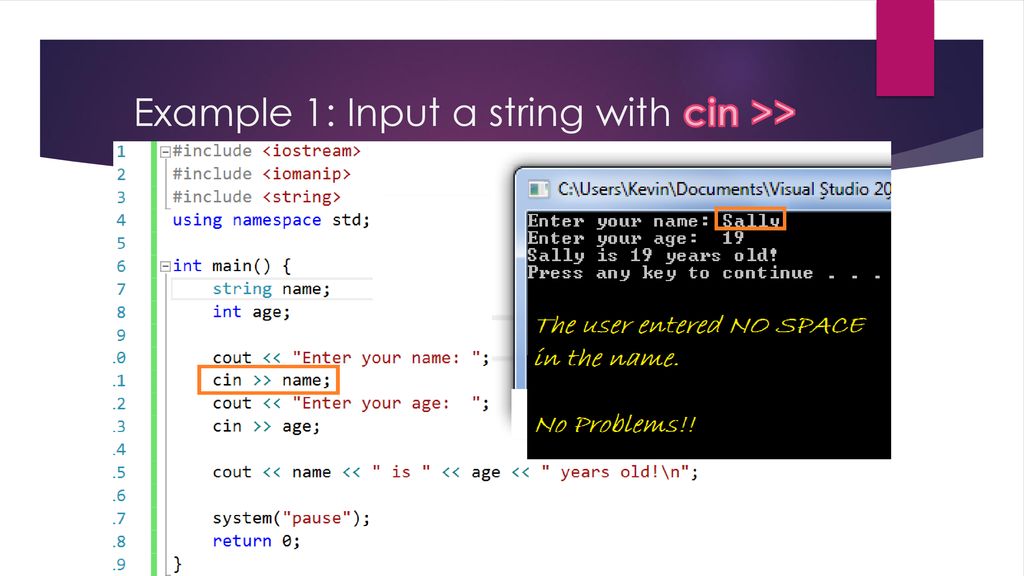 Example 1: Input a string with cin >>

1 #include <iostream>
2 #include <iomanip>
3 #include <string>
4 using namespace std;
5
6 int main() {
7 string name;
8 int age;
9
.0 cout << "Enter your name: ";
.1 cin >> name;
.2 cout << "Enter your age: ";
.3 cin >> age;
.4
.5 cout << name << " is " << age << " years old!\n";
.6
.7 system("pause");
.8 return 0;
.9 }

C:\Users\Kevin\Documents\Visual Studio 20
Enter your name: Sally
Enter your age: 19
Sally is 19 years old!
Press any key to continue . . .

The user entered NO SPACE in the name.

No Problems!!